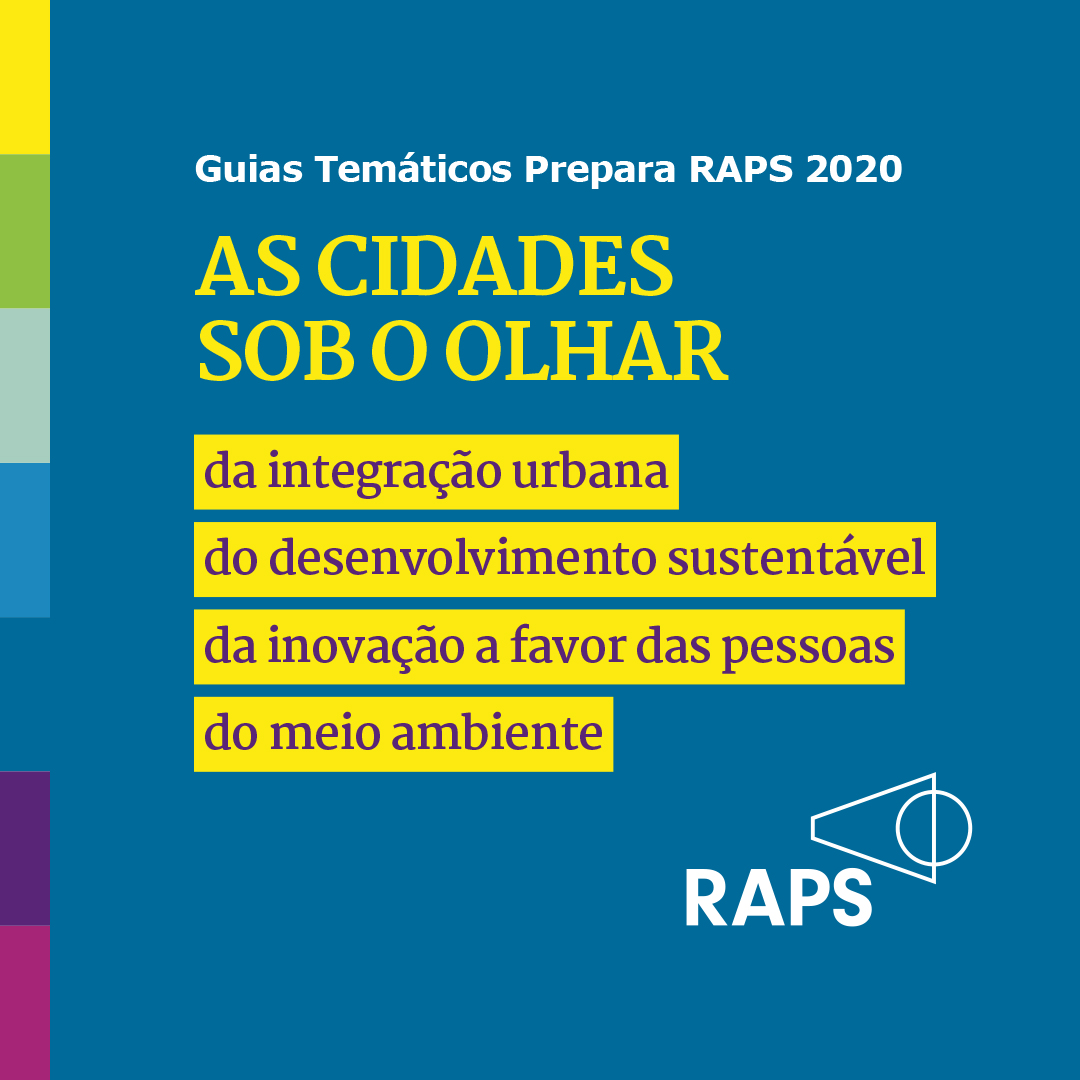 Guias Temáticos Prepara RAPS 2020

AS CIDADES SOB O OLHAR

da integração urbana

do desenvolvimento sustentável

da inovação a favor das pessoas

do meio ambiente

RAPS